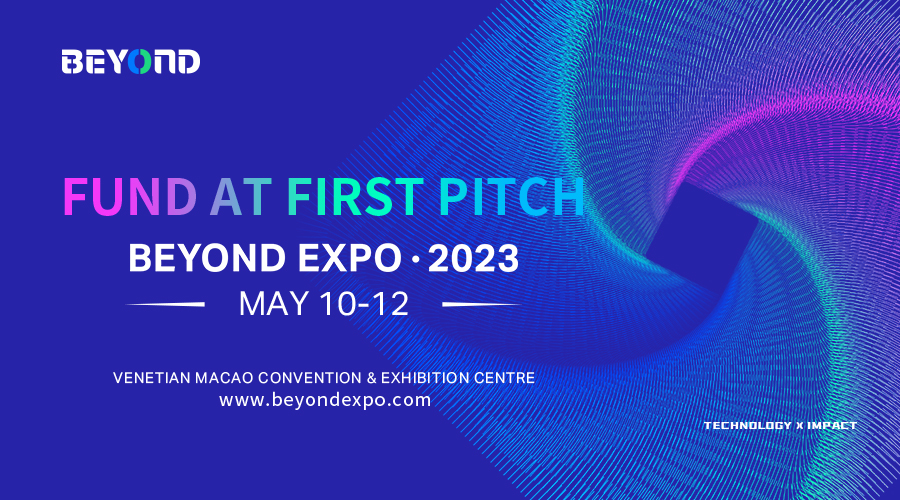 BEYOND

FUND AT FIRST PITCH

BEYOND EXPO · 2023

MAY 10-12

VENETIAN MACAO CONVENTION & EXHIBITION CENTRE
www.beyondexpo.com

TECHNOLOGY X IMPACT